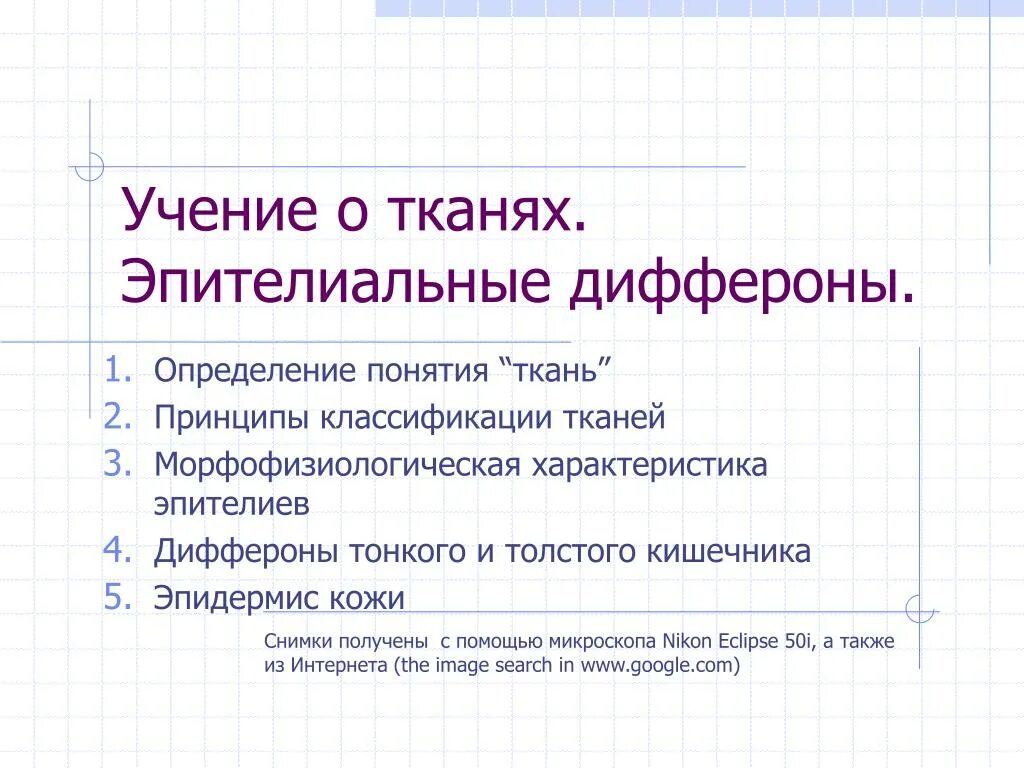 Учение о тканях. Эпителиальные диффероны.

1. Определение понятия “ткань”
2. Принципы классификации тканей
3. Морфофизиологическая характеристика эпителиев
4. Диффероны тонкого и толстого кишечника
5. Эпидермис кожи

Снимки получены с помощью микроскопа Nikon Eclipse 50i, а также из Интернета (the image search in www.google.com)